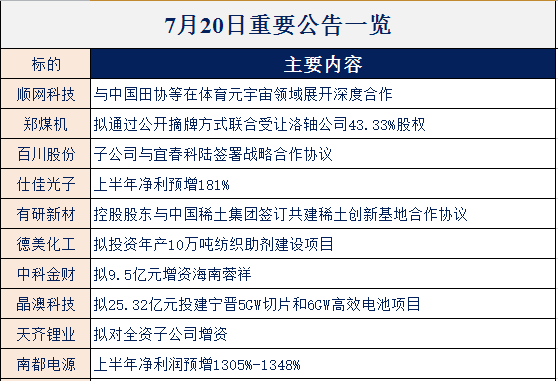 7月20日重要公告一览

| 标的 | 主要内容 |
|---|---|
| 顺网科技 | 与中国田协等在体育元宇宙领域展开深度合作 |
| 郑煤机 | 拟通过公开摘牌方式联合受让洛轴公司43.33%股权 |
| 百川股份 | 子公司与宜春科陆签署战略合作协议 |
| 仕佳光子 | 上半年净利预增181% |
| 有研新材 | 控股股东与中国稀土集团签订共建稀土创新基地合作协议 |
| 德美化工 | 拟投资年产10万吨纺织助剂建设项目 |
| 中科金财 | 拟9.5亿元增资海南蓉祥 |
| 晶澳科技 | 拟25.32亿元投建宁晋5GW切片和6GW高效电池项目 |
| 天齐锂业 | 拟对全资子公司增资 |
| 南都电源 | 上半年净利润预增1305%-1348% |